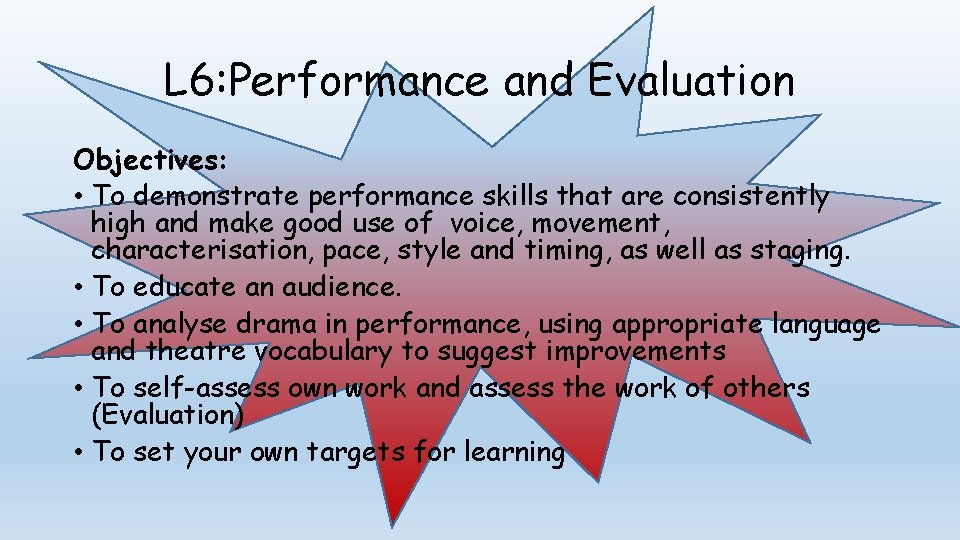 L6:Performance and Evaluation

Objectives:

• To demonstrate performance skills that are consistently high and make good use of  voice, movement, characterisation, pace, style and timing, as well as staging.
• To educate an audience.
• To analyse drama in performance, using appropriate language and theatre vocabulary to suggest improvements
• To self-assess own work and assess the work of others (Evaluation)
• To set your own targets for learning